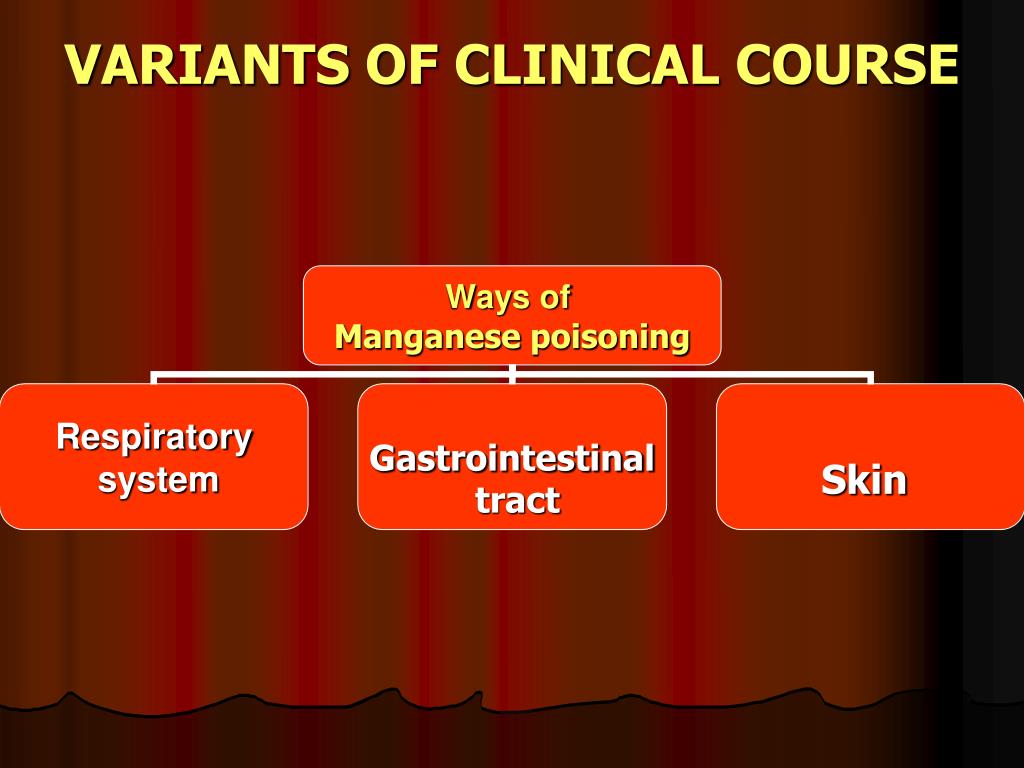 VARIANTS OF CLINICAL COURSE

Ways of
Manganese poisoning

Respiratory system

Gastrointestinal tract

Skin